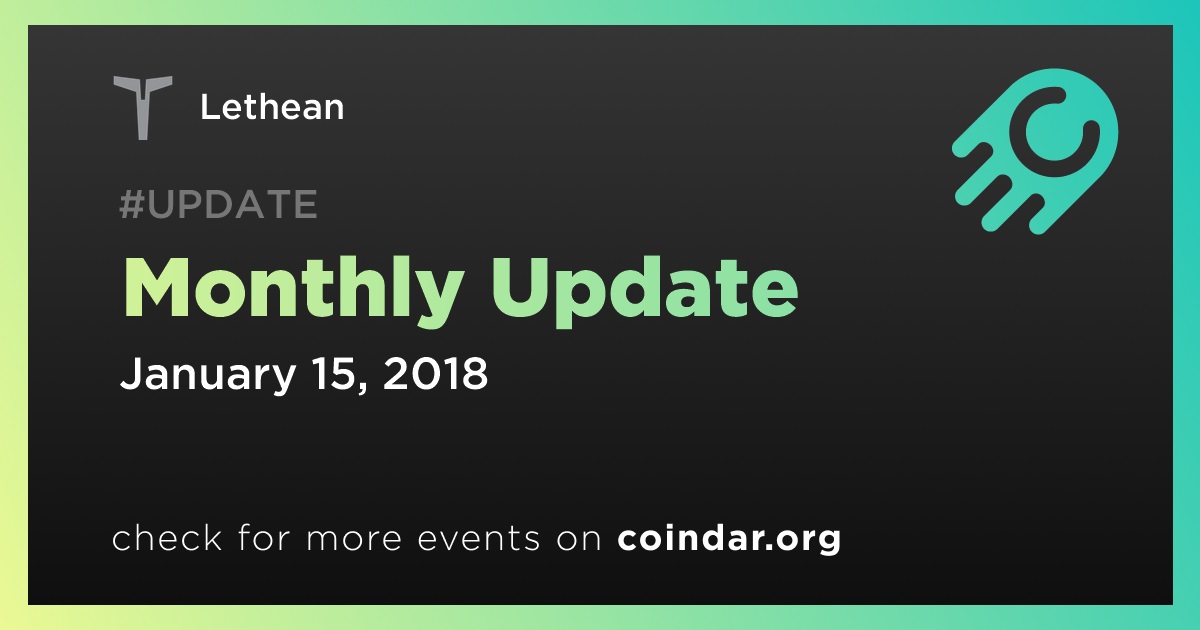 Lethean

#UPDATE

Monthly Update

January 15, 2018

check for more events on coindar.org